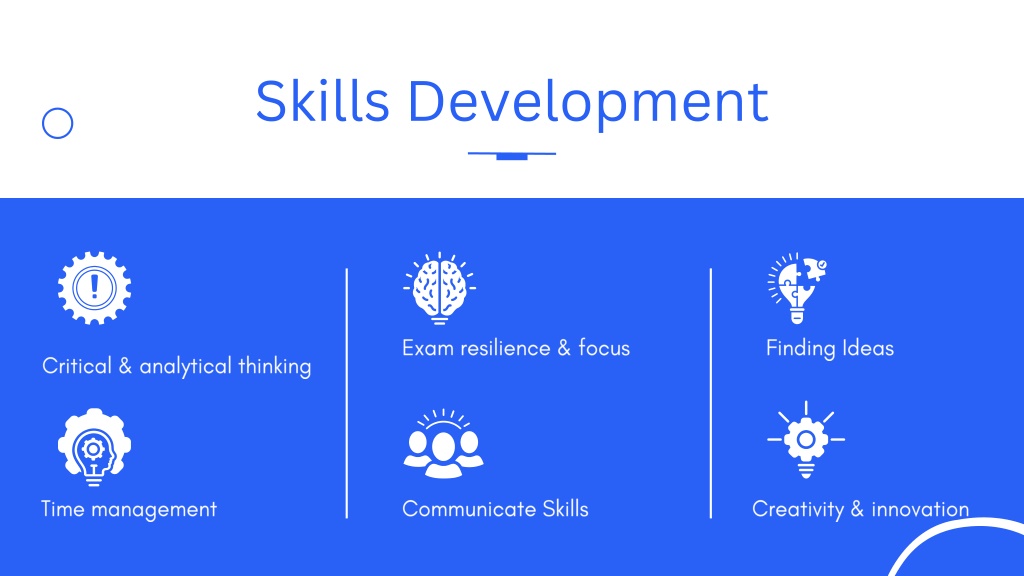 Skills Development

Critical & analytical thinking

Time management

Exam resilience & focus

Communicate Skills

Finding Ideas

Creativity & innovation